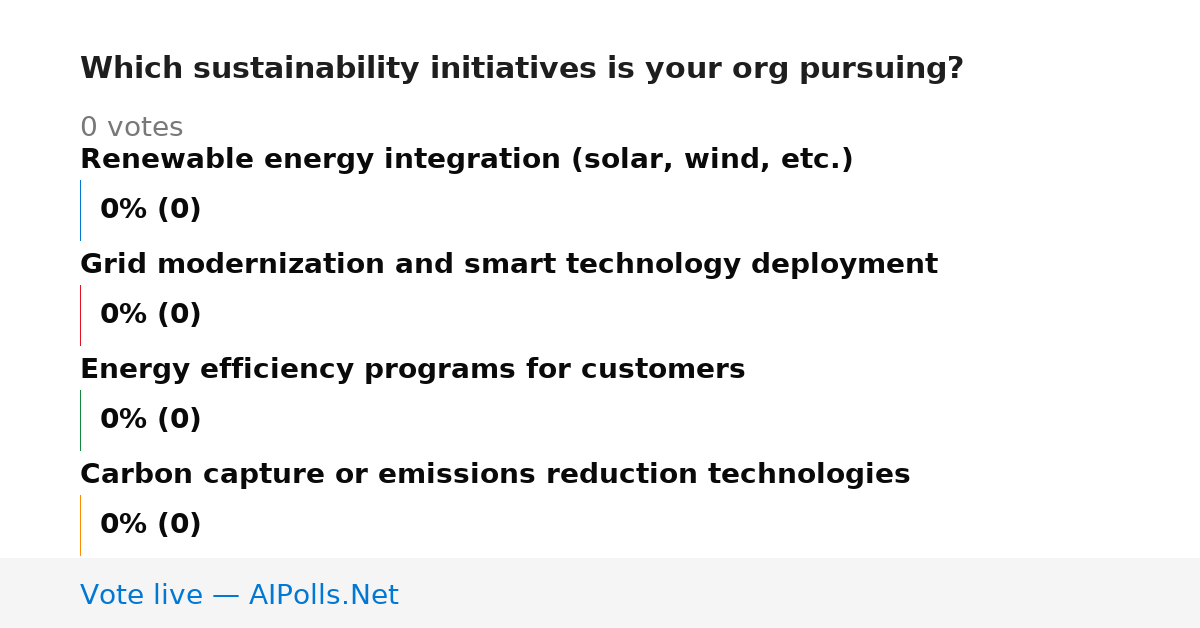 Which sustainability initiatives is your org pursuing?

0 votes

Renewable energy integration (solar, wind, etc.)

0% (0)

Grid modernization and smart technology deployment

0% (0)

Energy efficiency programs for customers

0% (0)

Carbon capture or emissions reduction technologies

0% (0)

Vote live — AIPolls.Net